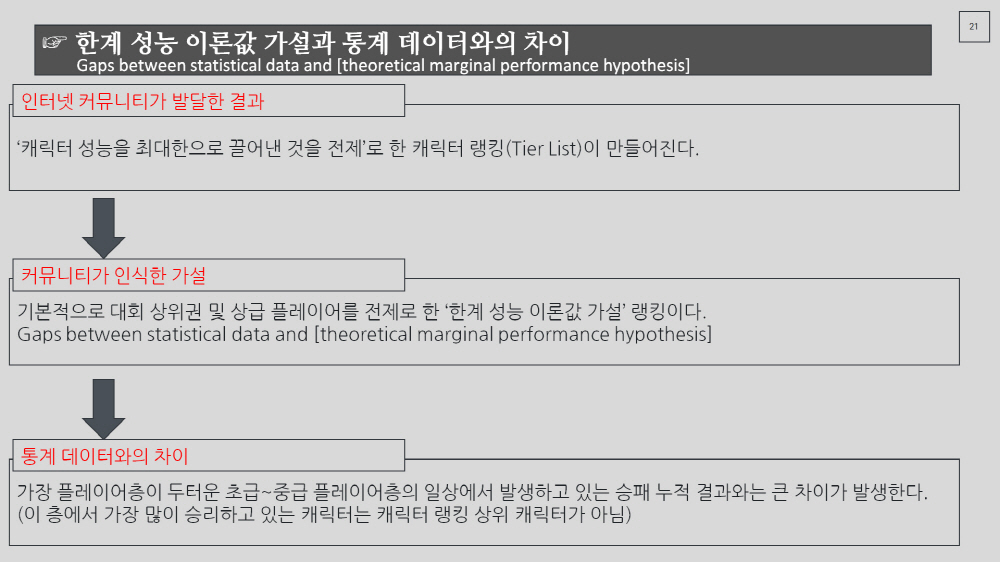 21

☞ 한계 성능 이론값 가설과 통계 데이터와의 차이
Gaps between statistical data and [theoretical marginal performance hypothesis]

인터넷 커뮤니티가 발달한 결과

‘캐릭터 성능을 최대한으로 끌어낸 것을 전제’로 한 캐릭터 랭킹(Tier List)이 만들어진다.

커뮤니티가 인식한 가설

기본적으로 대회 상위권 및 상급 플레이어를 전제로 한 ‘한계 성능 이론값 가설’ 랭킹이다.
Gaps between statistical data and [theoretical marginal performance hypothesis]

통계 데이터와의 차이

가장 플레이어층이 두터운 초급~중급 플레이어층의 일상에서 발생하고 있는 승패 누적 결과와는 큰 차이가 발생한다.
(이 층에서 가장 많이 승리하고 있는 캐릭터는 캐릭터 랭킹 상위 캐릭터가 아님)